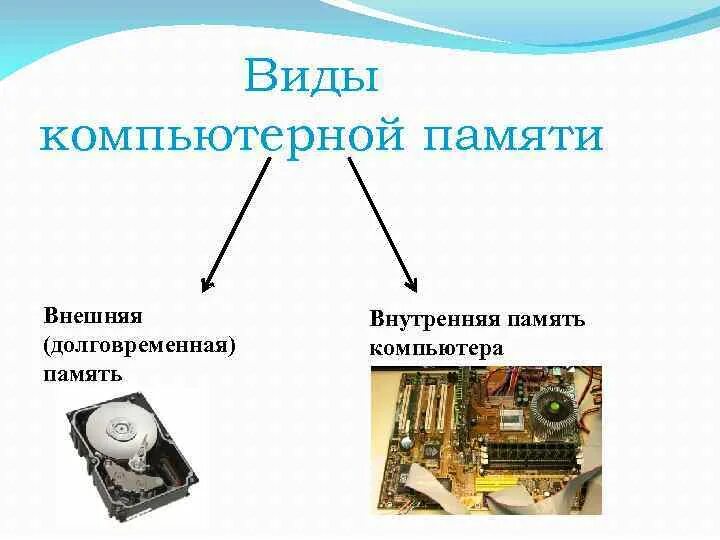 Виды компьютерной памяти

Внешняя (долговременная) память

Внутренняя память компьютера